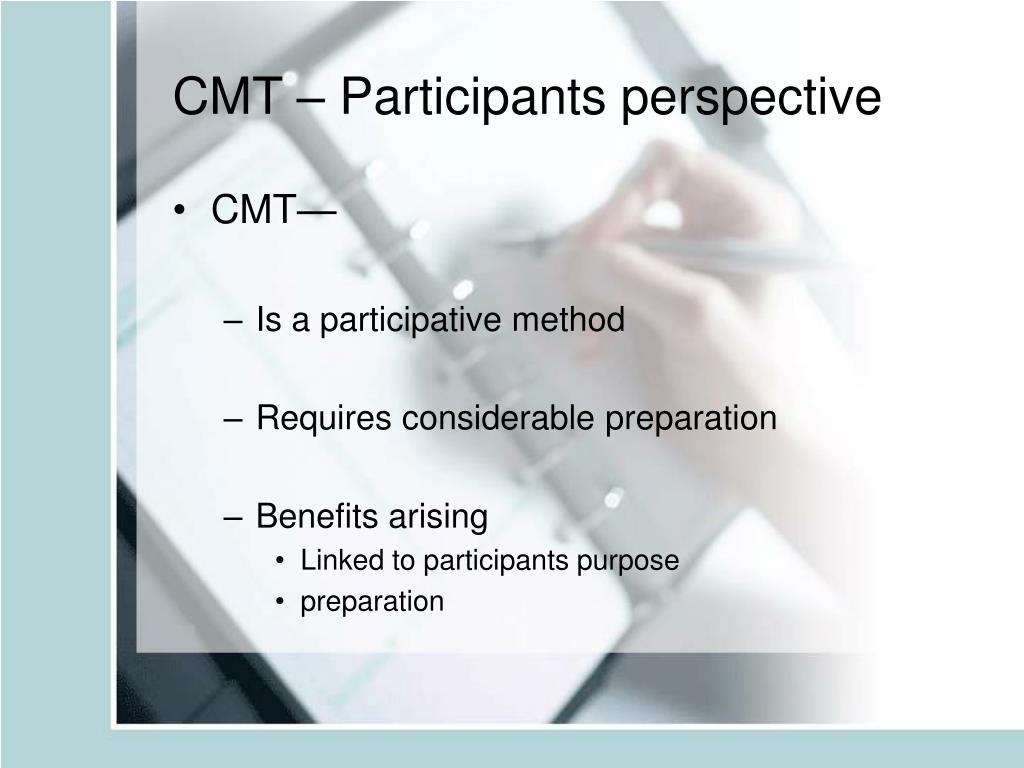 CMT – Participants perspective

• CMT—

– Is a participative method

– Requires considerable preparation

– Benefits arising
• Linked to participants purpose
• preparation